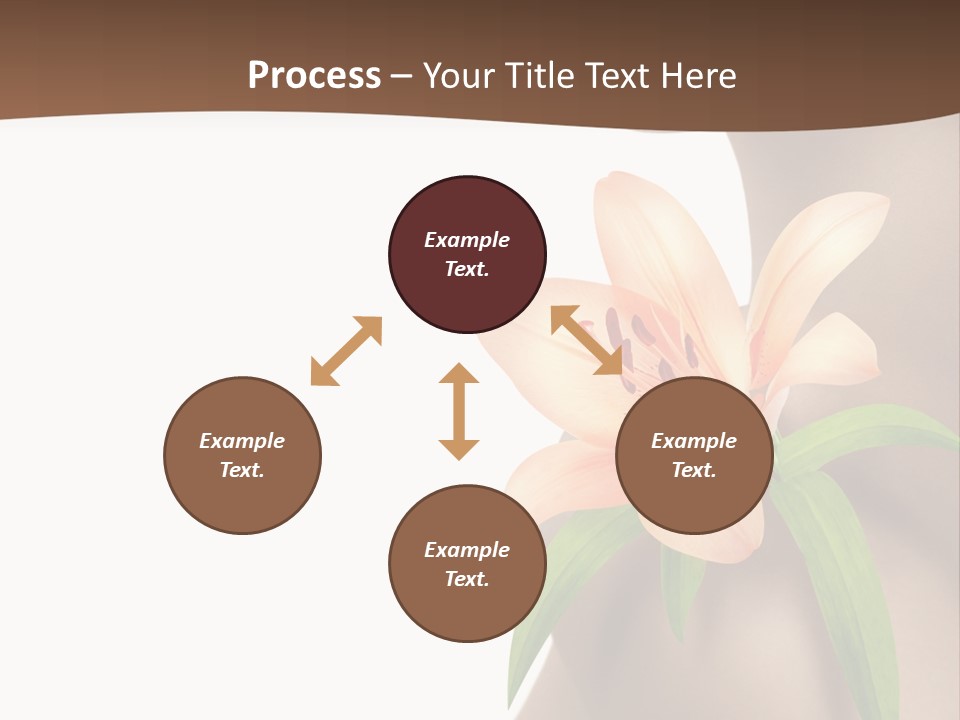 Process – Your Title Text Here

Example Text.

Example Text.

Example Text.

Example Text.